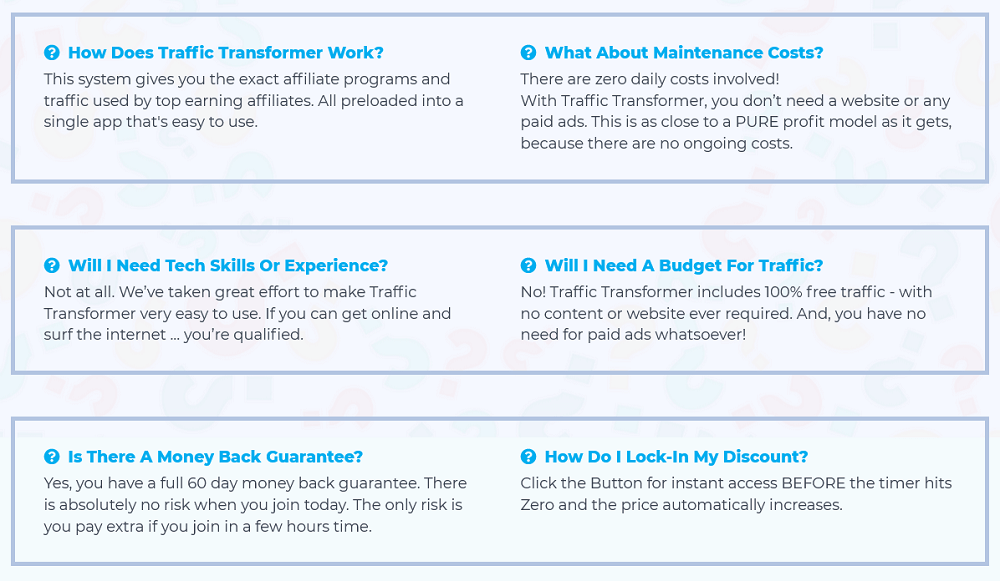 How Does Traffic Transformer Work?
This system gives you the exact affiliate programs and traffic used by top earning affiliates. All preloaded into a single app that's easy to use.

What About Maintenance Costs?
There are zero daily costs involved!
With Traffic Transformer, you don't need a website or any paid ads. This is as close to a PURE profit model as it gets, because there are no ongoing costs.

Will I Need Tech Skills Or Experience?
Not at all. We've taken great effort to make Traffic Transformer very easy to use. If you can get online and surf the internet ... you're qualified.

Will I Need A Budget For Traffic?
No! Traffic Transformer includes 100% free traffic - with no content or website ever required. And, you have no need for paid ads whatsoever!

Is There A Money Back Guarantee?
Yes, you have a full 60 day money back guarantee. There is absolutely no risk when you join today. The only risk is you pay extra if you join in a few hours time.

How Do I Lock-In My Discount?
Click the Button for instant access BEFORE the timer hits Zero and the price automatically increases.